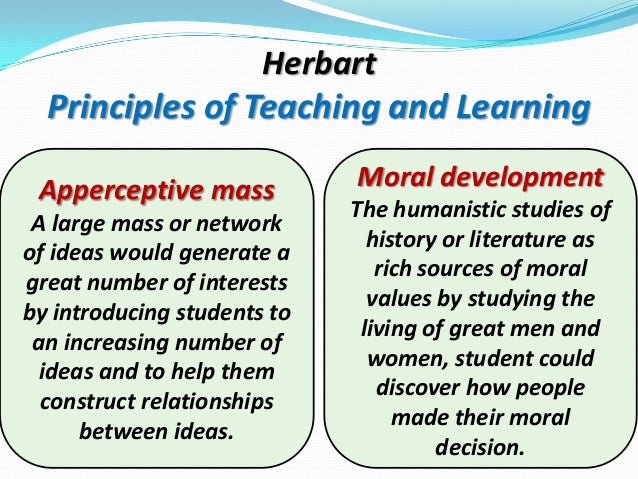 Herbart
Principles of Teaching and Learning

Apperceptive mass
A large mass or network of ideas would generate a great number of interests by introducing students to an increasing number of ideas and to help them construct relationships between ideas.

Moral development
The humanistic studies of history or literature as rich sources of moral values by studying the living of great men and women, student could discover how people made their moral decision.